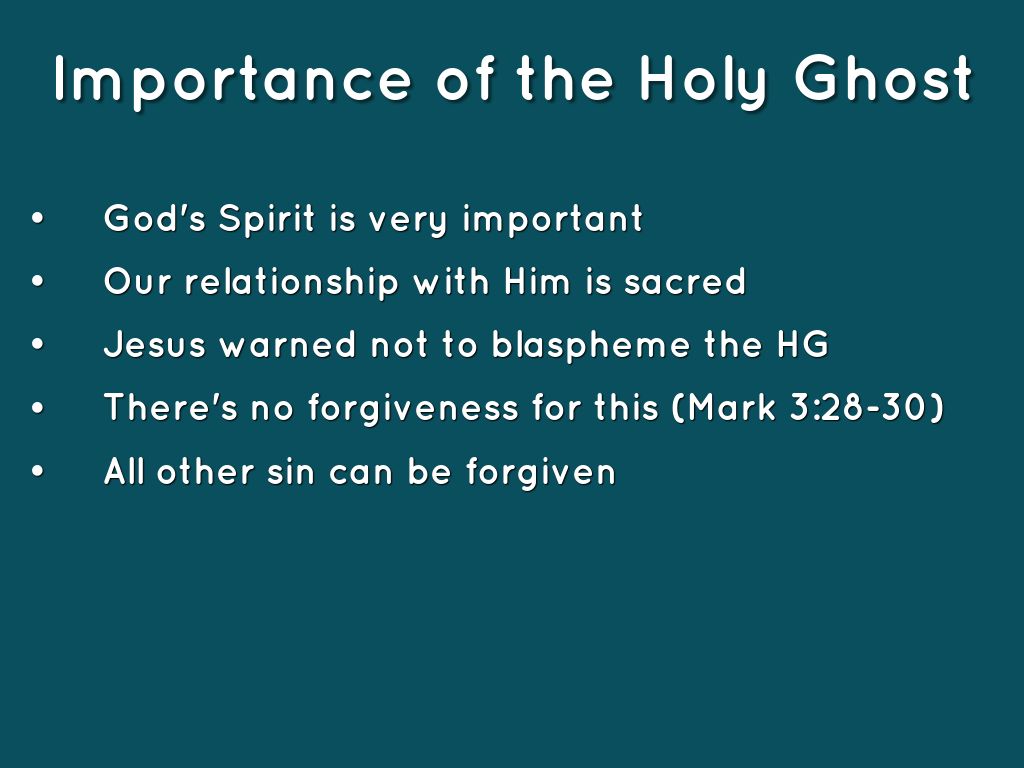 Importance of the Holy Ghost

• God's Spirit is very important
• Our relationship with Him is sacred
• Jesus warned not to blaspheme the HG
• There's no forgiveness for this (Mark 3:28-30)
• All other sin can be forgiven